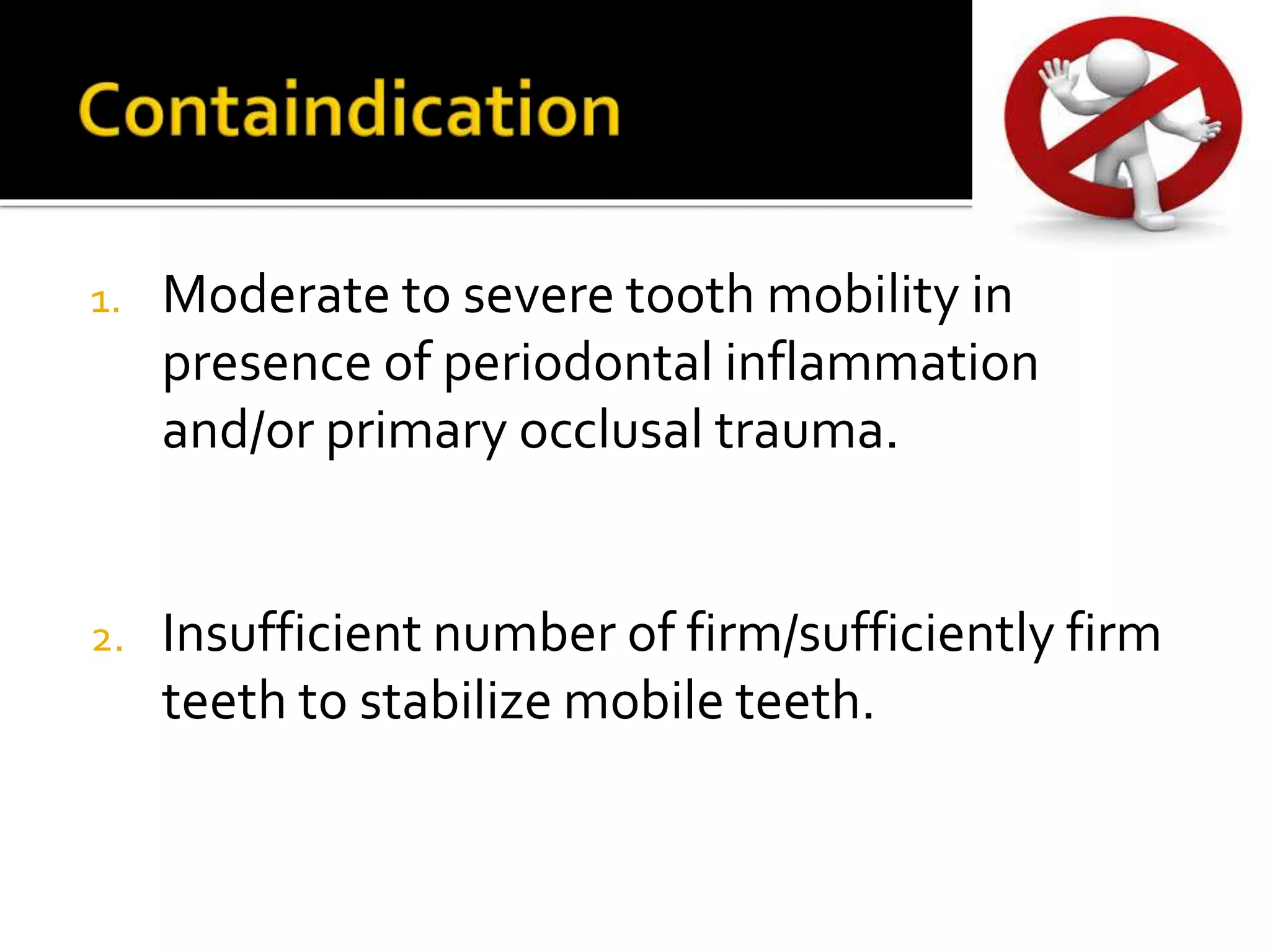 Containdication

1. Moderate to severe tooth mobility in presence of periodontal inflammation and/or primary occlusal trauma.

2. Insufficient number of firm/sufficiently firm teeth to stabilize mobile teeth.